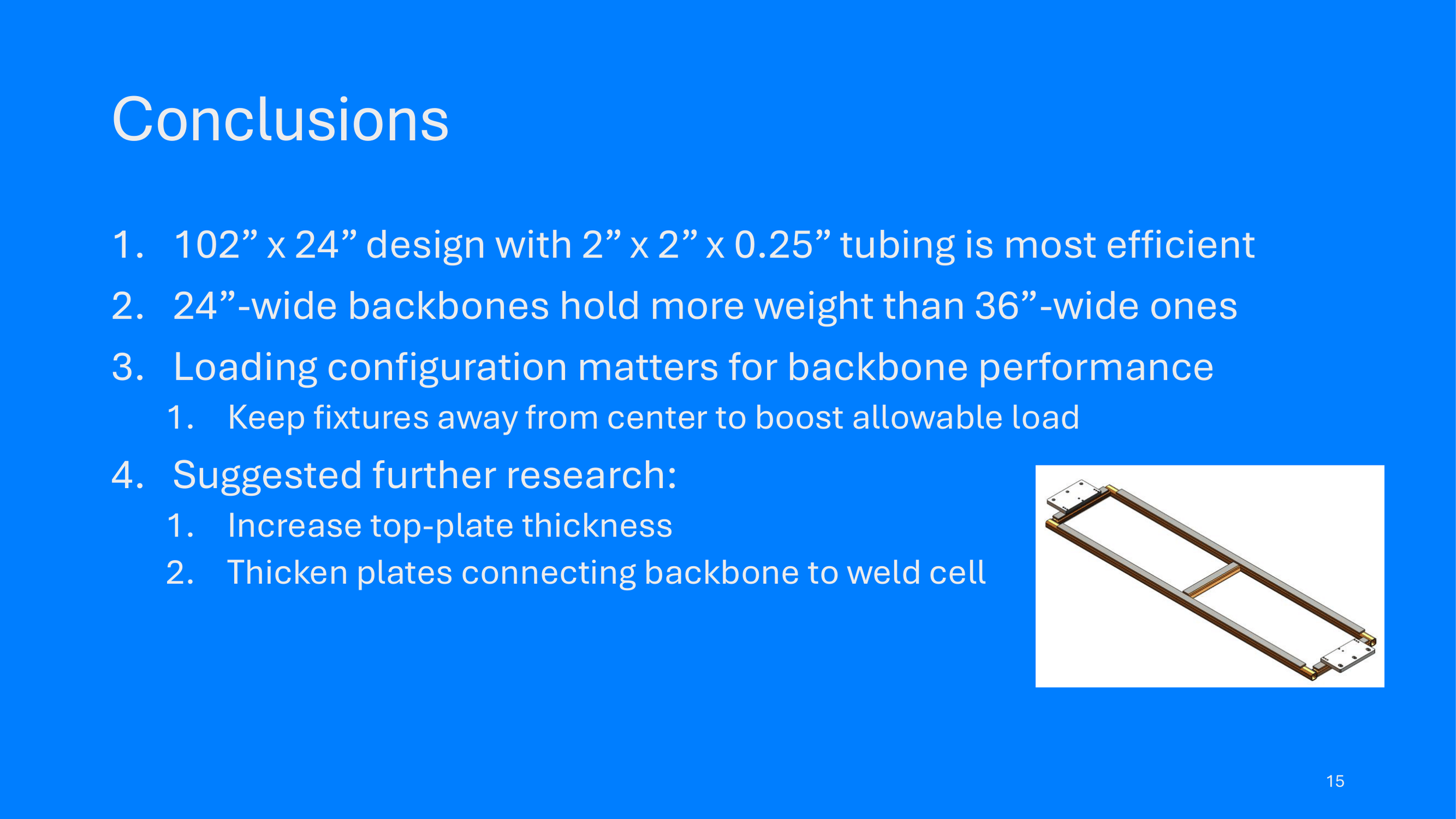 Conclusions

1. 102” x 24” design with 2” x 2” x 0.25” tubing is most efficient
2. 24”-wide backbones hold more weight than 36”-wide ones
3. Loading configuration matters for backbone performance
   1. Keep fixtures away from center to boost allowable load
4. Suggested further research:
   1. Increase top-plate thickness
   2. Thicken plates connecting backbone to weld cell

15